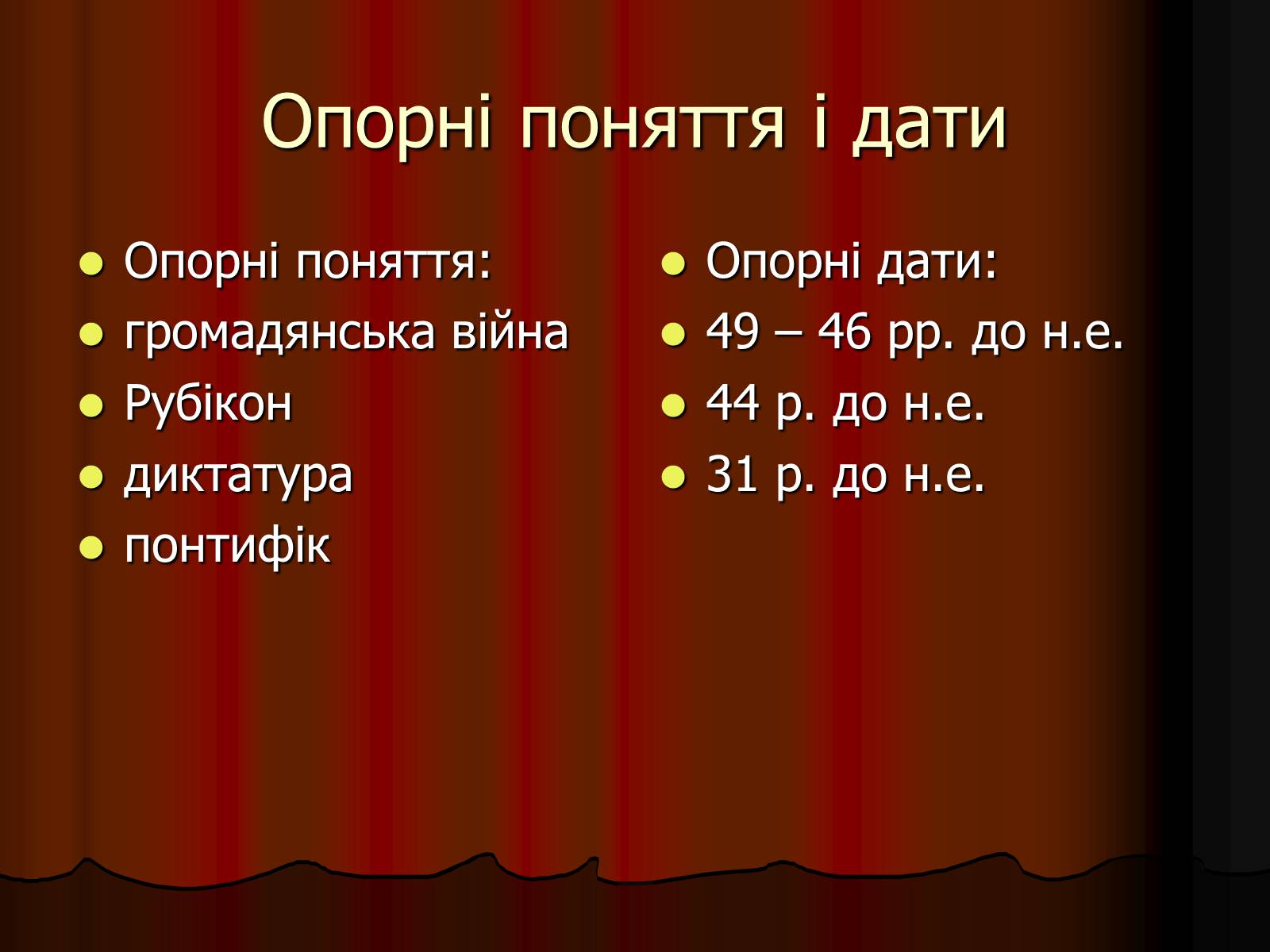 Опорні поняття і дати

- Опорні поняття:
- громадянська війна
- Рубікон
- диктатура
- понтифік

- Опорні дати:
- 49 – 46 рр. до н.е.
- 44 р. до н.е.
- 31 р. до н.е.